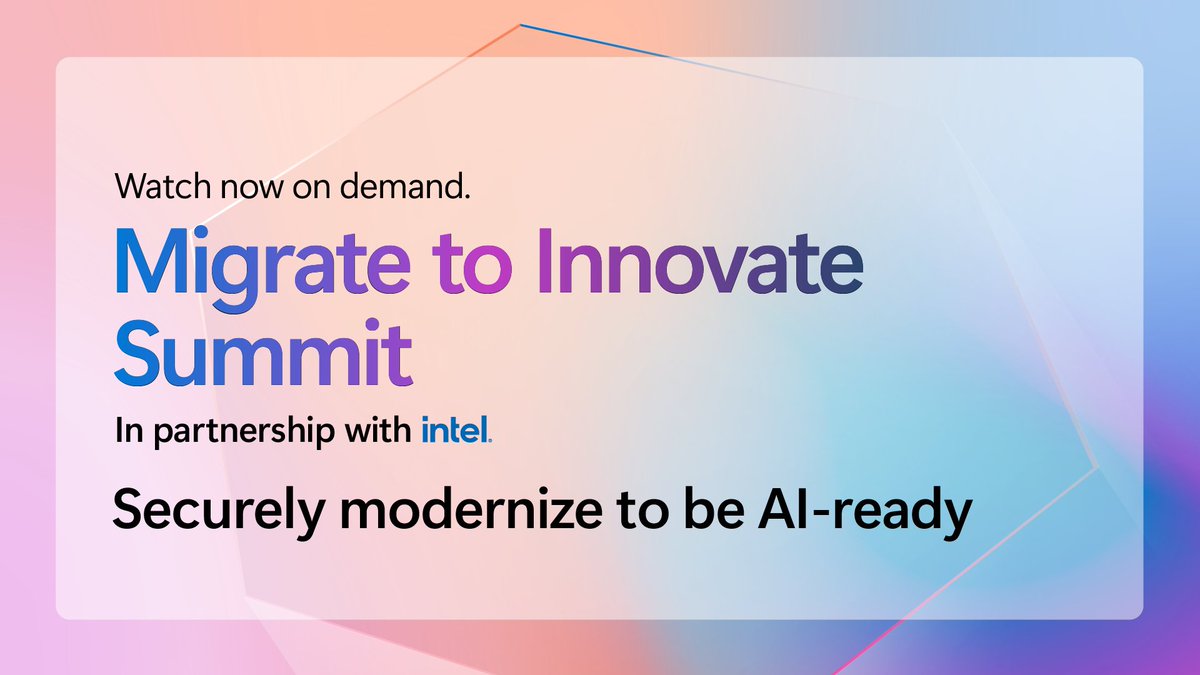 Watch now on demand.

Migrate to Innovate Summit

In partnership with intel.

Securely modernize to be AI-ready